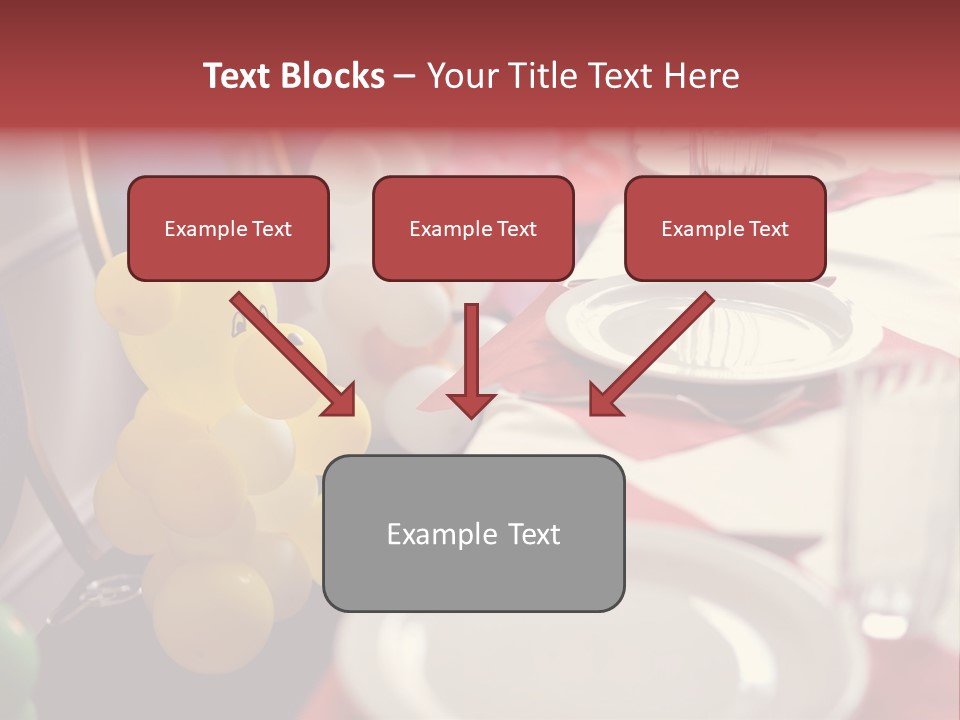 Text Blocks – Your Title Text Here

Example Text

Example Text

Example Text

Example Text